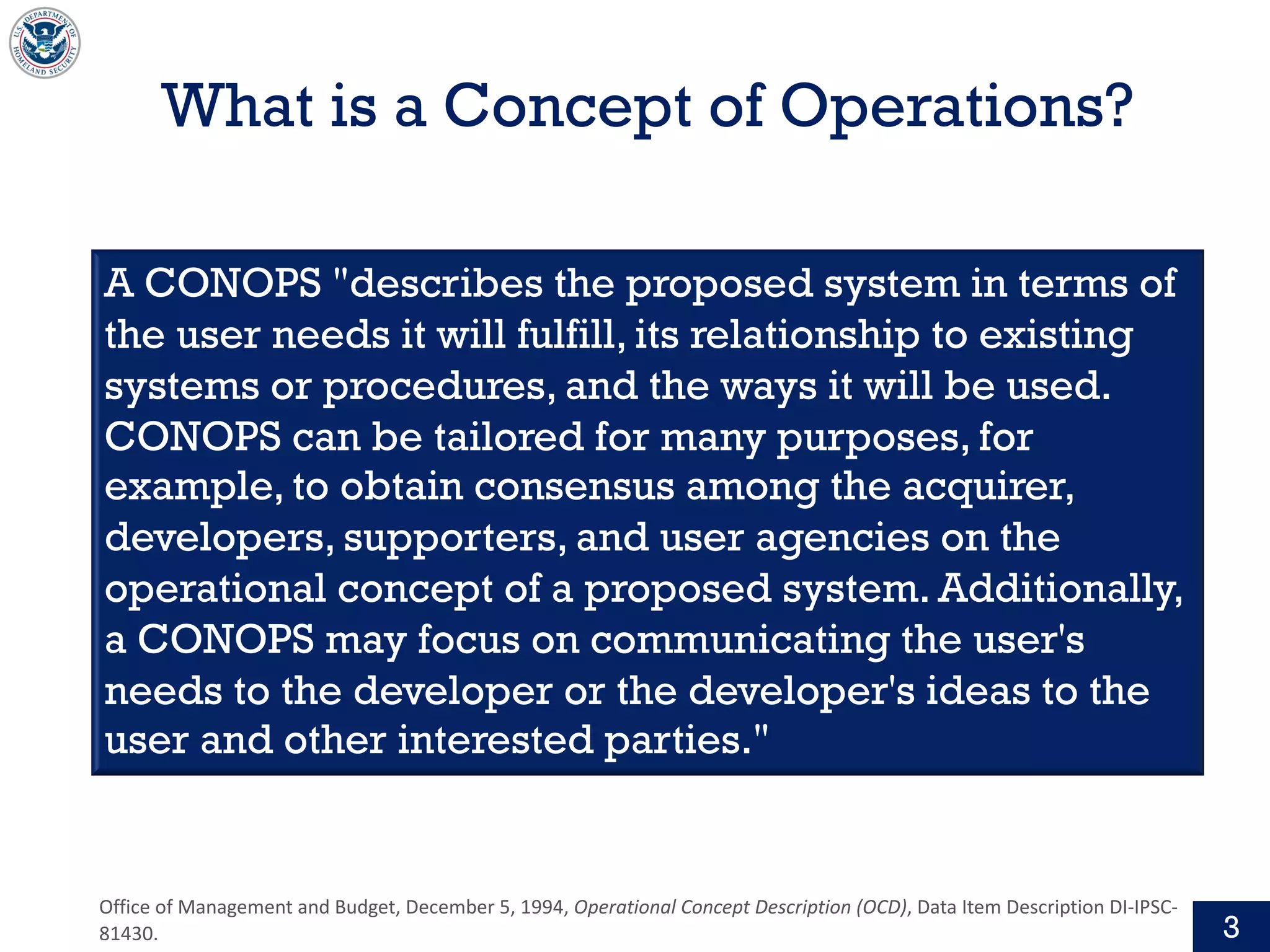 U.S. DEPARTMENT OF HOMELAND SECURITY

What is a Concept of Operations?

A CONOPS "describes the proposed system in terms of the user needs it will fulfill, its relationship to existing systems or procedures, and the ways it will be used. CONOPS can be tailored for many purposes, for example, to obtain consensus among the acquirer, developers, supporters, and user agencies on the operational concept of a proposed system. Additionally, a CONOPS may focus on communicating the user's needs to the developer or the developer's ideas to the user and other interested parties."

Office of Management and Budget, December 5, 1994, Operational Concept Description (OCD), Data Item Description DI-IPSC-81430.

3